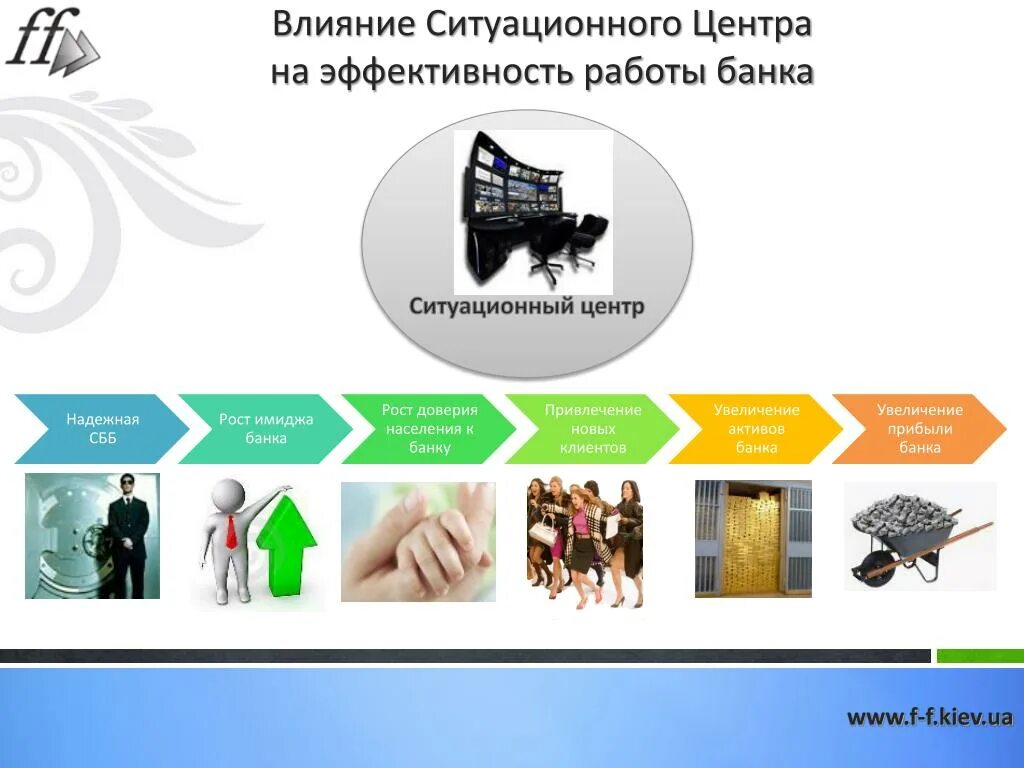 ff

Влияние Ситуационного Центра на эффективность работы банка

Ситуационный центр

Надежная СББ

Рост имиджа банка

Рост доверия населения к банку

Привлечение новых клиентов

Увеличение активов банка

Увеличение прибыли банка

www.f-f.kiev.ua